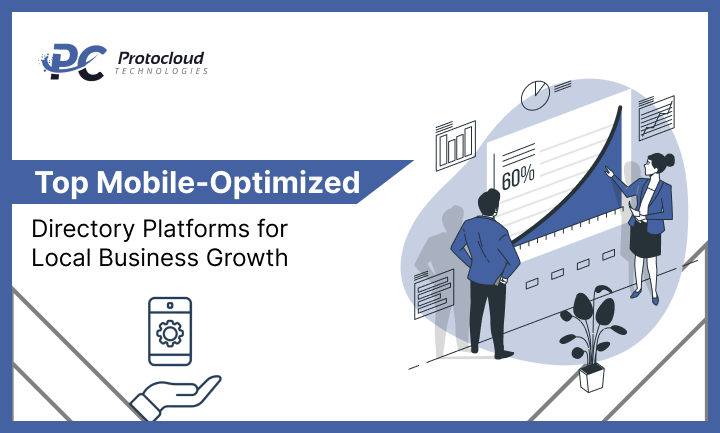 PC Protocloud TECHNOLOGIES

Top Mobile-Optimized

Directory Platforms for Local Business Growth

60%